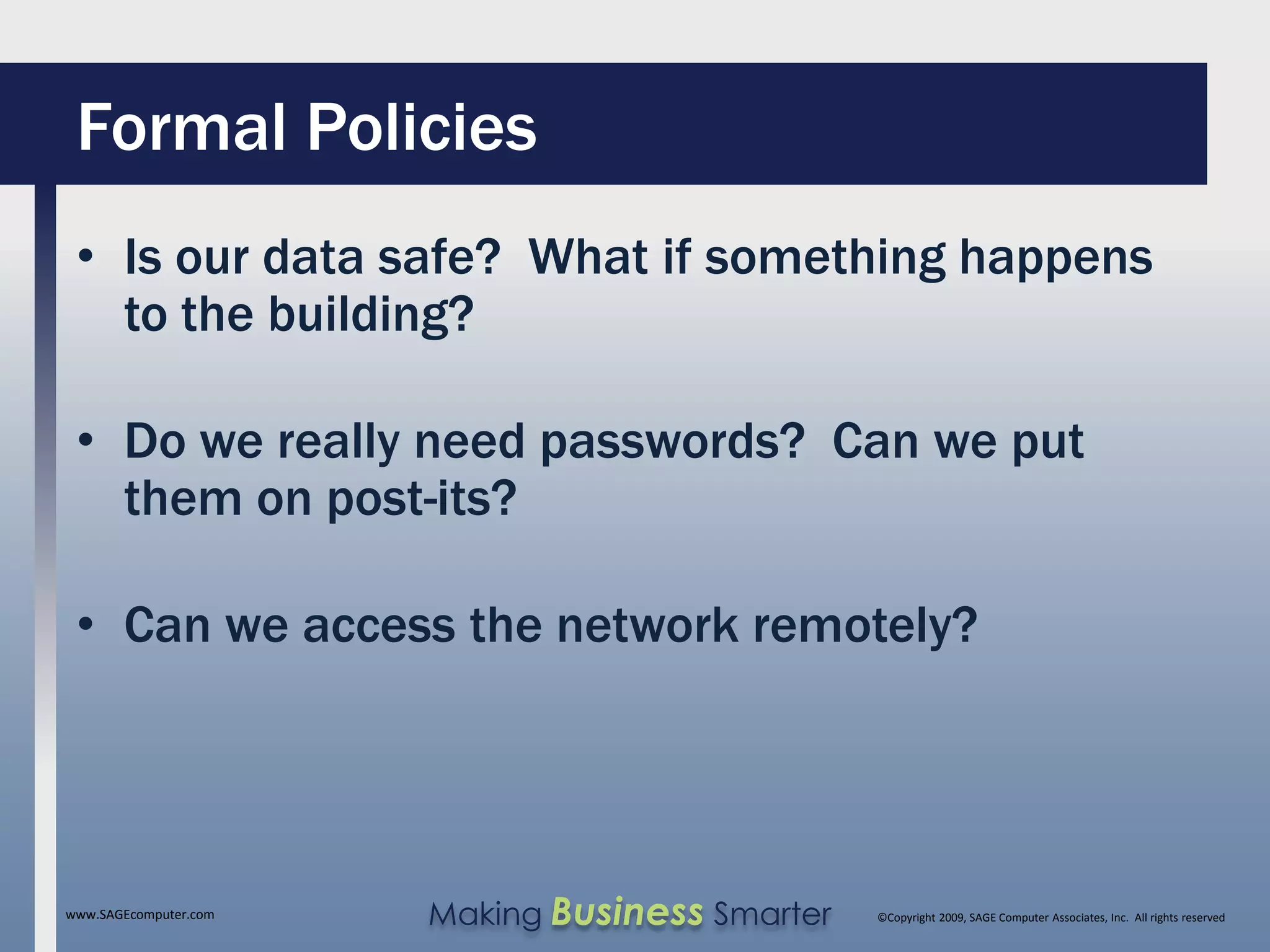 Formal Policies

• Is our data safe? What if something happens to the building?

• Do we really need passwords? Can we put them on post-its?

• Can we access the network remotely?

www.SAGEcomputer.com

Making Business Smarter

©Copyright 2009, SAGE Computer Associates, Inc. All rights reserved